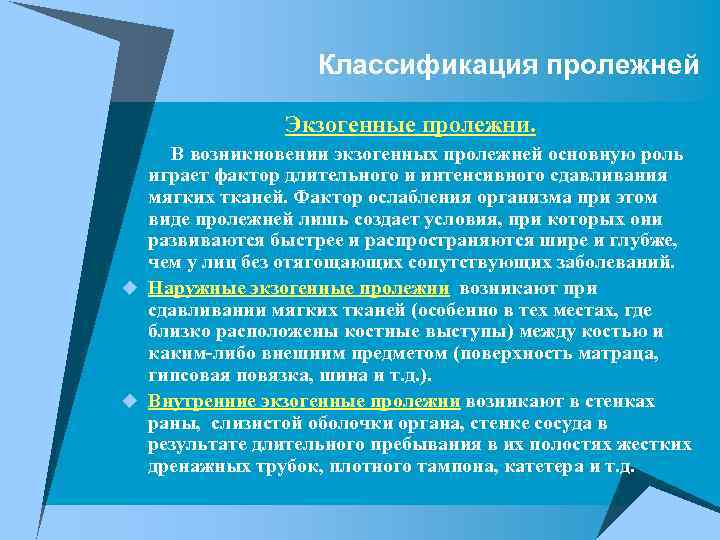 Классификация пролежней

Экзогенные пролежни.

В возникновении экзогенных пролежней основную роль играет фактор длительного и интенсивного сдавливания мягких тканей. Фактор ослабления организма при этом виде пролежней лишь создает условия, при которых они развиваются быстрее и распространяются шире и глубже, чем у лиц без отягощающих сопутствующих заболеваний.

Наружные экзогенные пролежни возникают при сдавливании мягких тканей (особенно в тех местах, где близко расположены костные выступы) между костью и каким-либо внешним предметом (поверхность матраца, гипсовая повязка, шина и т.д.).

Внутренние экзогенные пролежни возникают в стенках раны, слизистой оболочки органа, стенке сосуда в результате длительного пребывания в их полостях жестких дренажных трубок, плотного тампона, катетера и т.д.